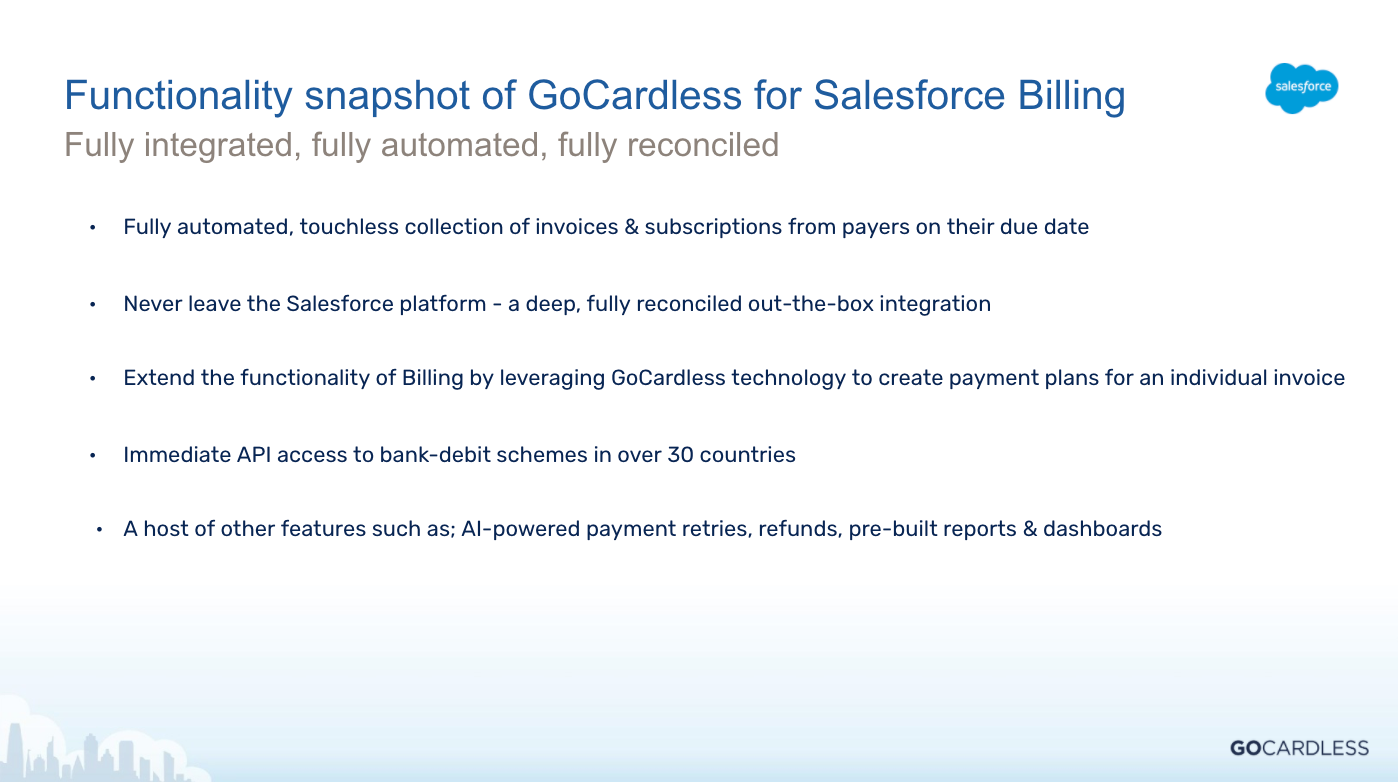 Functionality snapshot of GoCardless for Salesforce Billing

salesforce

Fully integrated, fully automated, fully reconciled

• Fully automated, touchless collection of invoices & subscriptions from payers on their due date

• Never leave the Salesforce platform - a deep, fully reconciled out-the-box integration

• Extend the functionality of Billing by leveraging GoCardless technology to create payment plans for an individual invoice

• Immediate API access to bank-debit schemes in over 30 countries

• A host of other features such as; AI-powered payment retries, refunds, pre-built reports & dashboards

GOCARDLESS